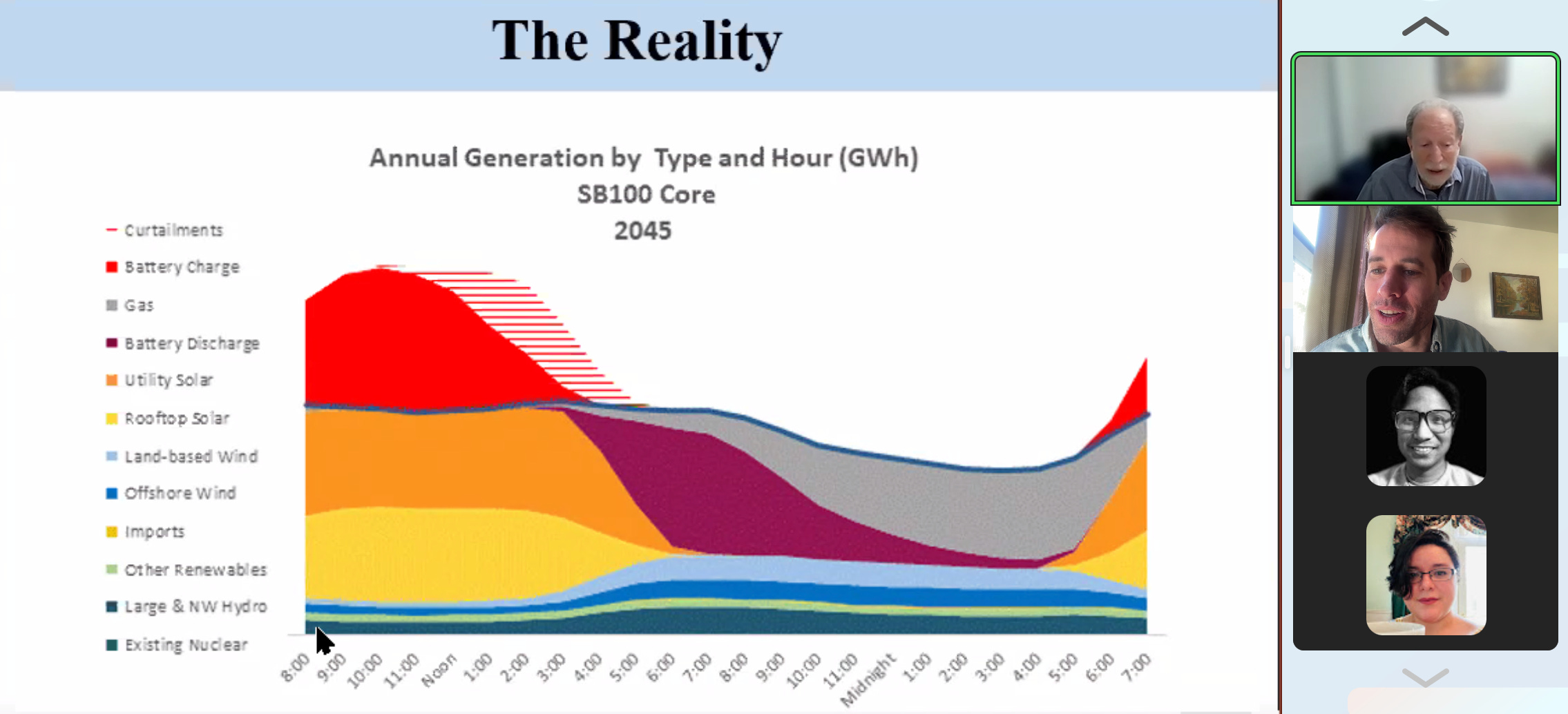 The Reality

Annual Generation by Type and Hour (GWh)
SB100 Core
2045

Curtailments
Battery Charge
Gas
Battery Discharge
Utility Solar
Rooftop Solar
Land-based Wind
Offshore Wind
Imports
Other Renewables
Large & NW Hydro
Existing Nuclear

8:00 9:00 10:00 11:00 Noon 1:00 2:00 3:00 4:00 5:00 6:00 7:00 8:00 9:00 10:00 11:00 Midnight 1:00 2:00 3:00 4:00 5:00 6:00 7:00